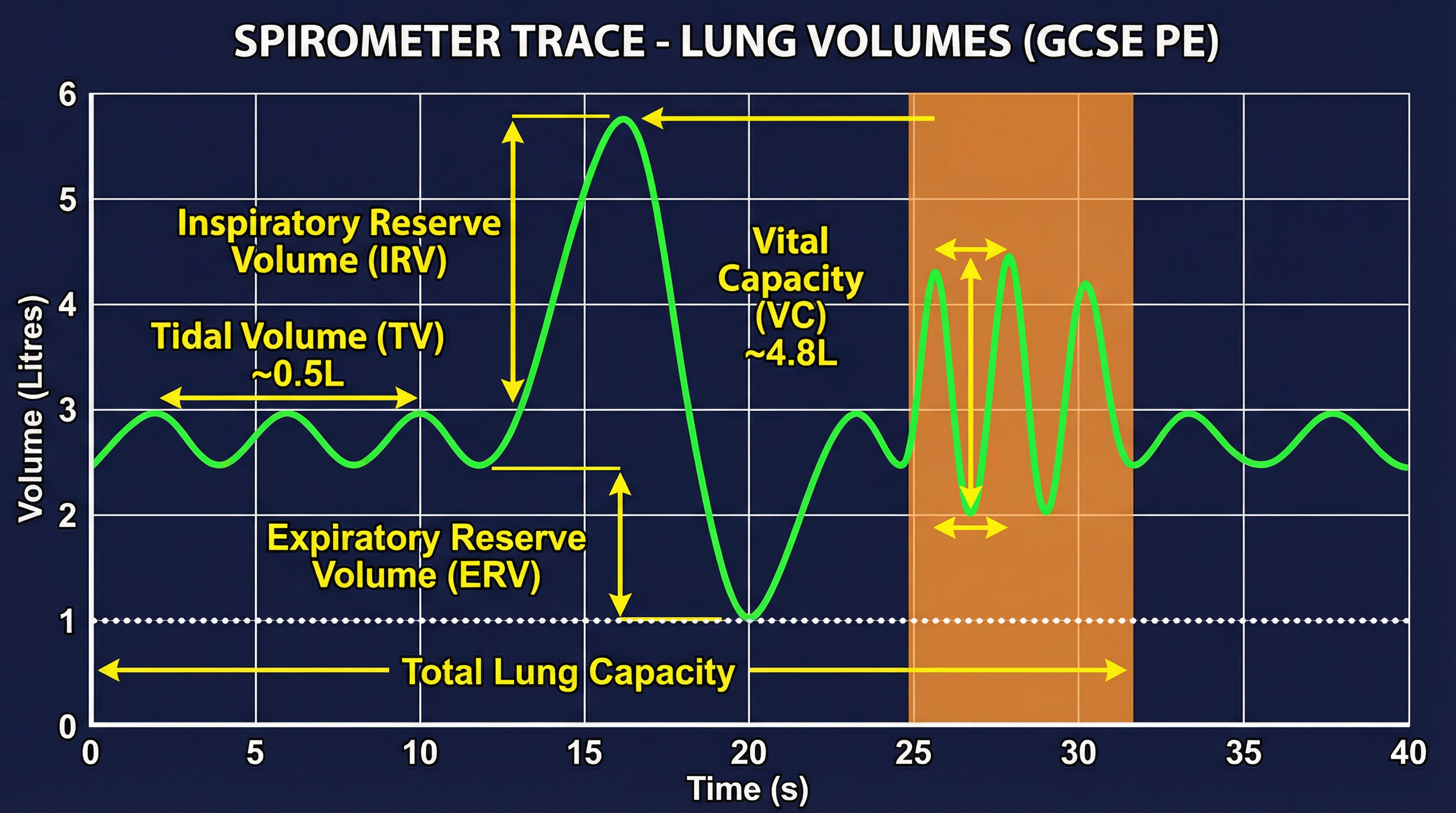 SPIROMETER TRACE - LUNG VOLUMES (GCSE PE)

Volume (Litres)

6
5
4
3
2
1
0

Inspiratory Reserve Volume (IRV)

Tidal Volume (TV) ~0.5L

Vital Capacity (VC) ~4.8L

Expiratory Reserve Volume (ERV)

Total Lung Capacity

0 5 10 15 20 25 30 35 40

Time (s)